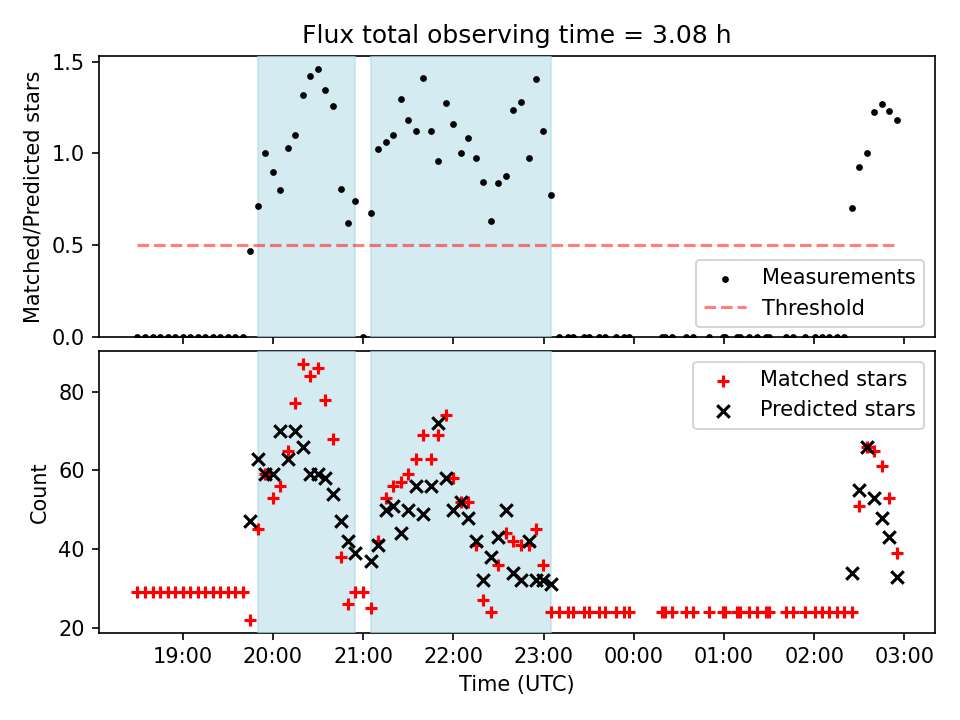 Flux total observing time = 3.08 h

Matched/Predicted stars

1.5
1.0
0.5
0.0

Measurements
Threshold

Count

80
60
40
20

Matched stars
Predicted stars

19:00
20:00
21:00
22:00
23:00
00:00
01:00
02:00
03:00

Time (UTC)